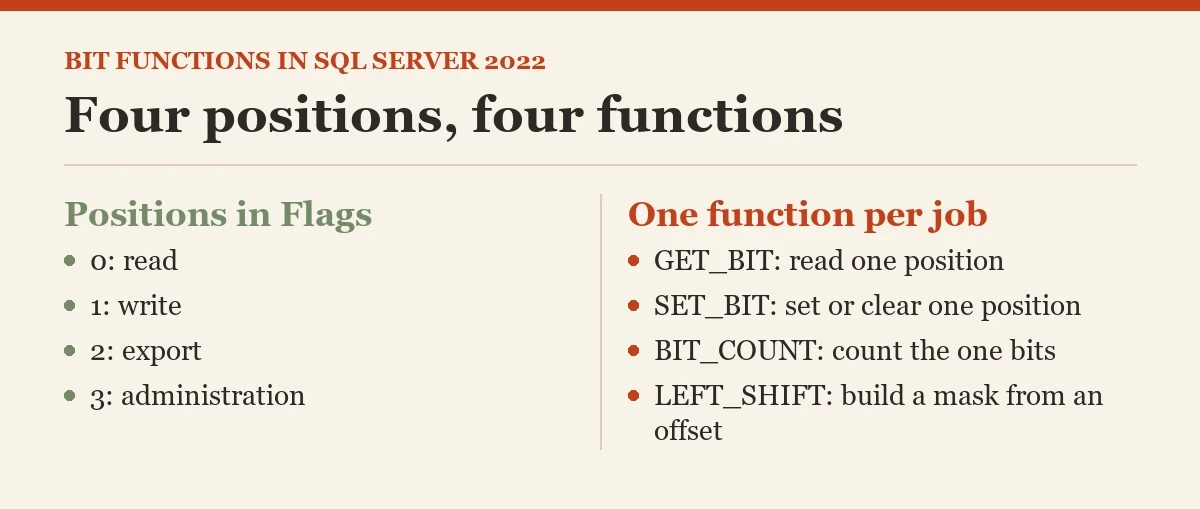 BIT FUNCTIONS IN SQL SERVER 2022

Four positions, four functions

Positions in Flags

- 0: read
- 1: write
- 2: export
- 3: administration

One function per job

- GET_BIT: read one position
- SET_BIT: set or clear one position
- BIT_COUNT: count the one bits
- LEFT_SHIFT: build a mask from an offset